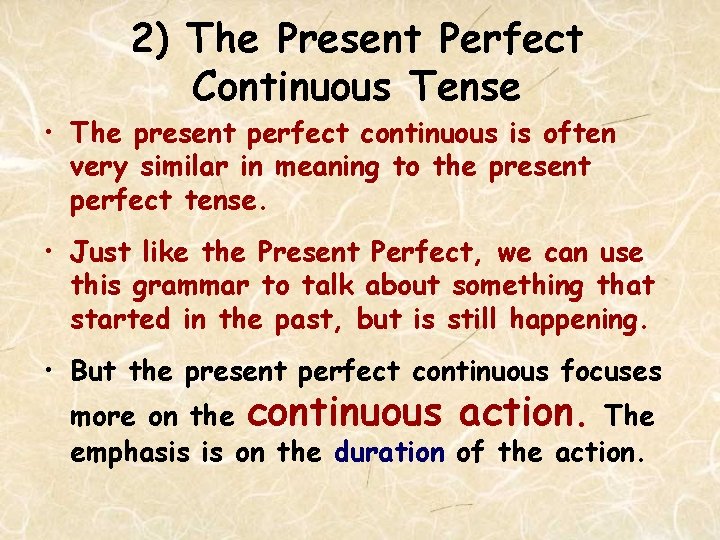 2) The Present Perfect Continuous Tense

• The present perfect continuous is often very similar in meaning to the present perfect tense.

• Just like the Present Perfect, we can use this grammar to talk about something that started in the past, but is still happening.

• But the present perfect continuous focuses more on the continuous action. The emphasis is on the duration of the action.